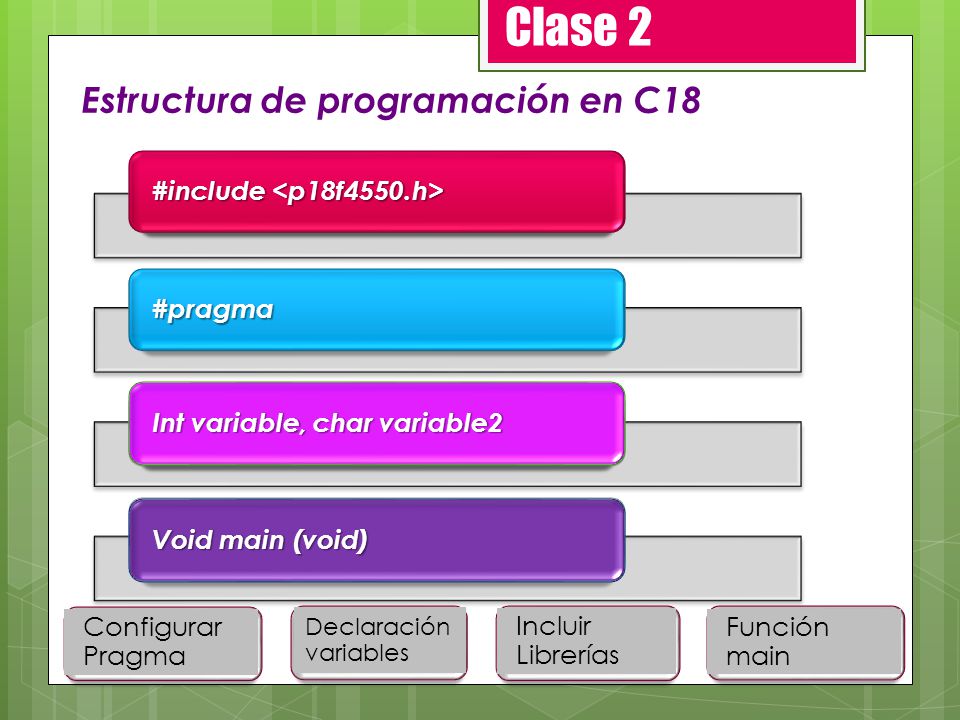 Clase 2

Estructura de programación en C18

#include <p18f4550.h>

#pragma

Int variable, char variable2

Void main (void)

Configurar Pragma

Declaración variables

Incluir Librerías

Función main